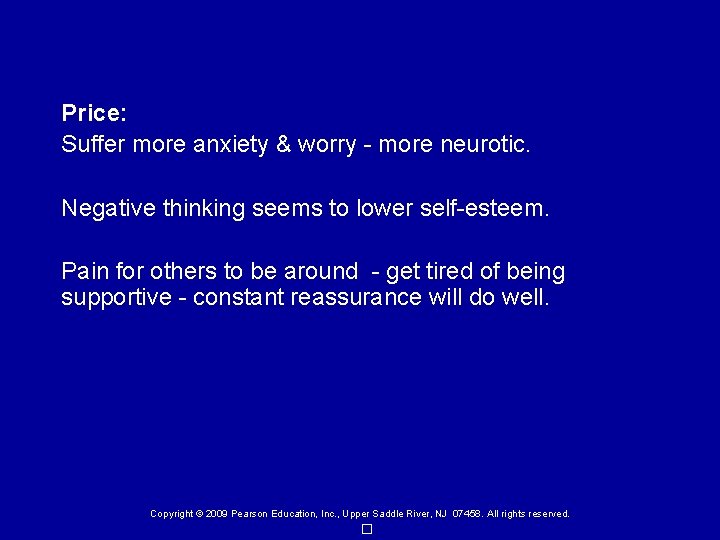 Price:
Suffer more anxiety & worry - more neurotic.

Negative thinking seems to lower self-esteem.

Pain for others to be around - get tired of being supportive - constant reassurance will do well.

Copyright © 2009 Pearson Education, Inc., Upper Saddle River, NJ 07458. All rights reserved.